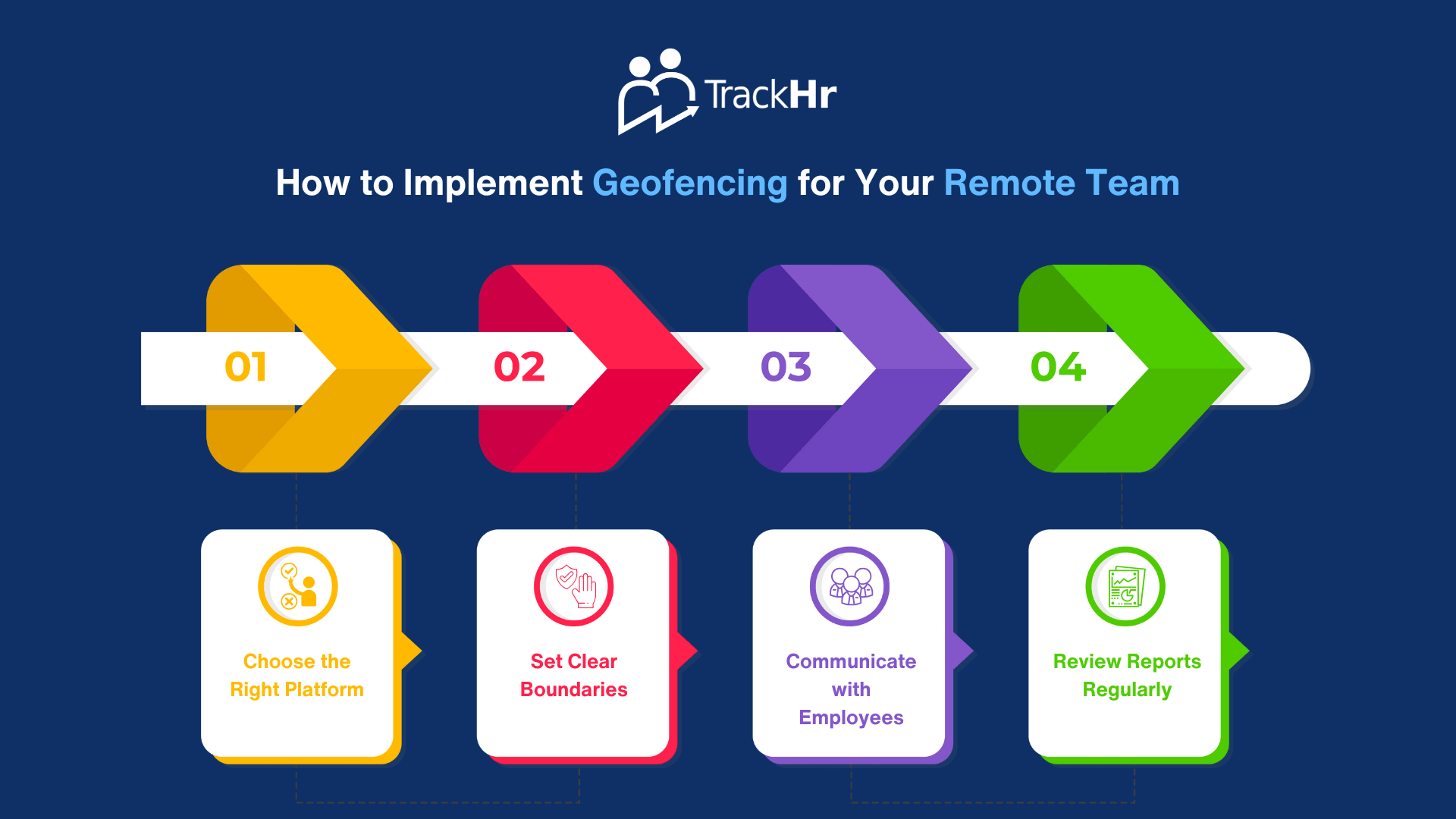 TrackHr

How to Implement Geofencing for Your Remote Team

01

02

03

04

Choose the Right Platform

Set Clear Boundaries

Communicate with Employees

Review Reports Regularly